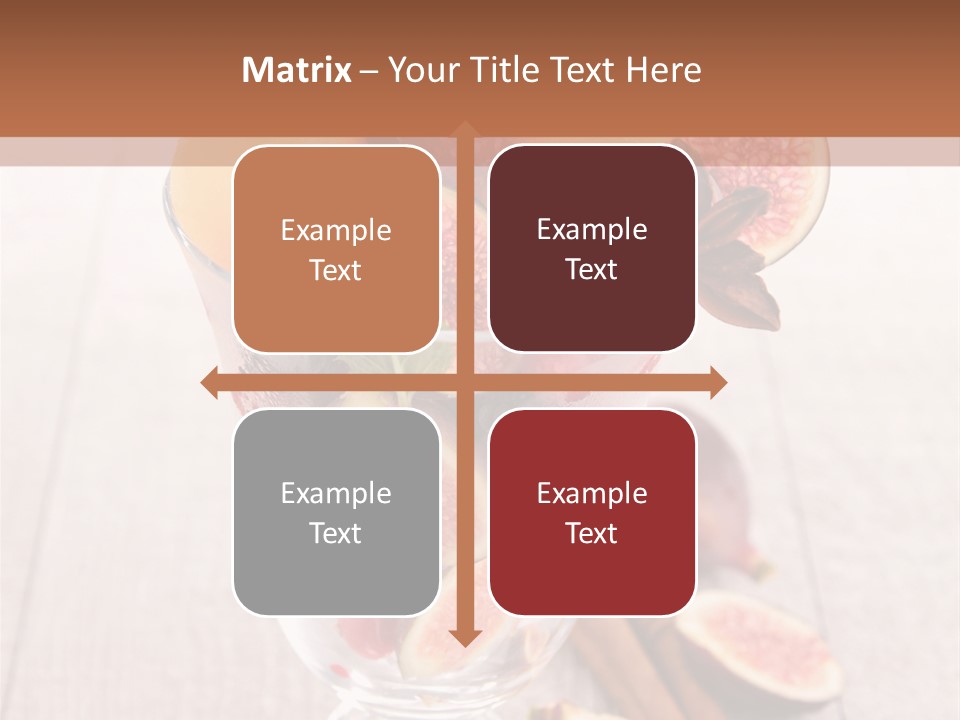 Matrix – Your Title Text Here

Example Text

Example Text

Example Text

Example Text